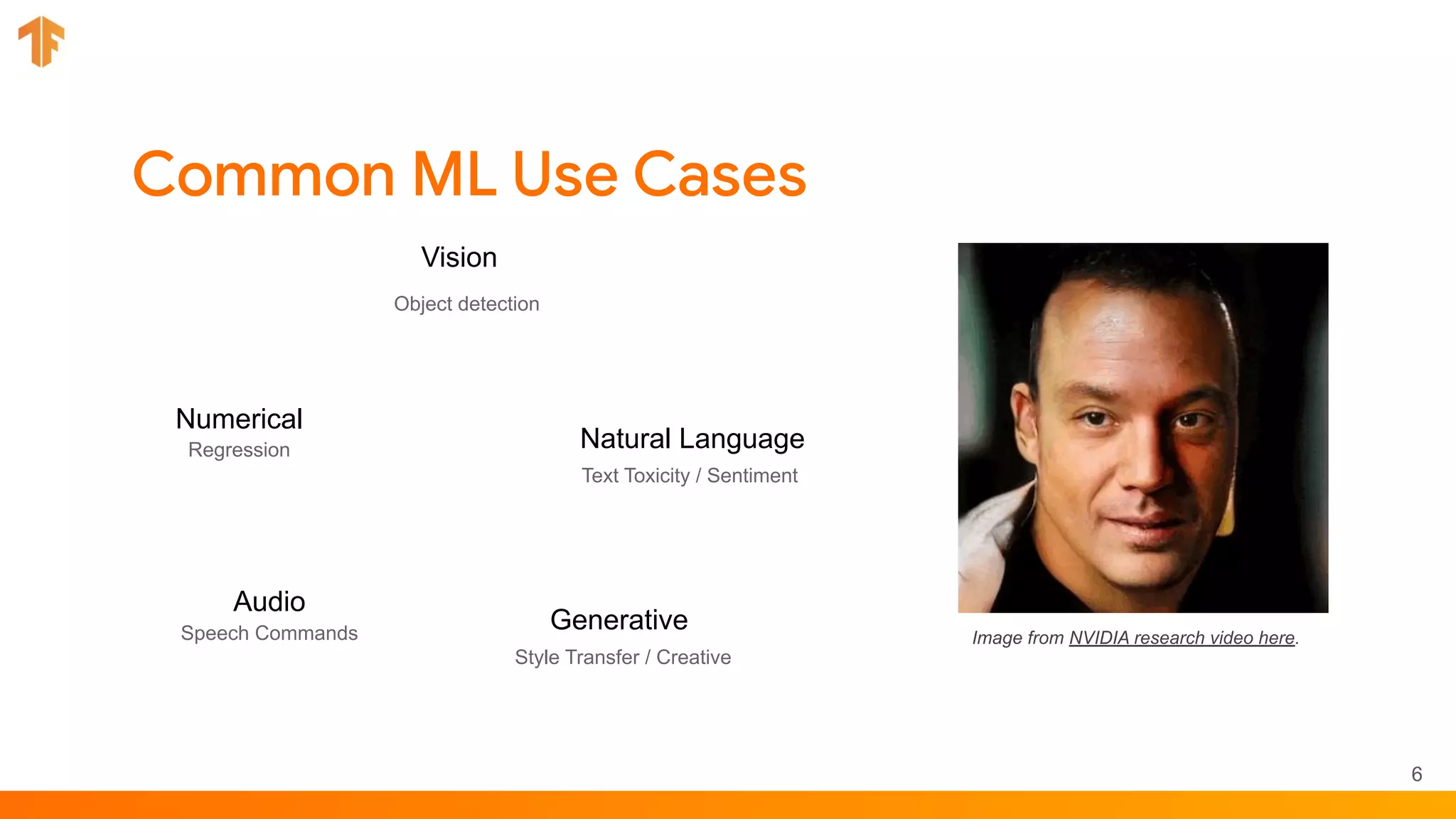 Common ML Use Cases

Vision

Object detection

Numerical

Regression

Natural Language

Text Toxicity / Sentiment

Audio

Speech Commands

Generative

Style Transfer / Creative

Image from NVIDIA research video here.

6